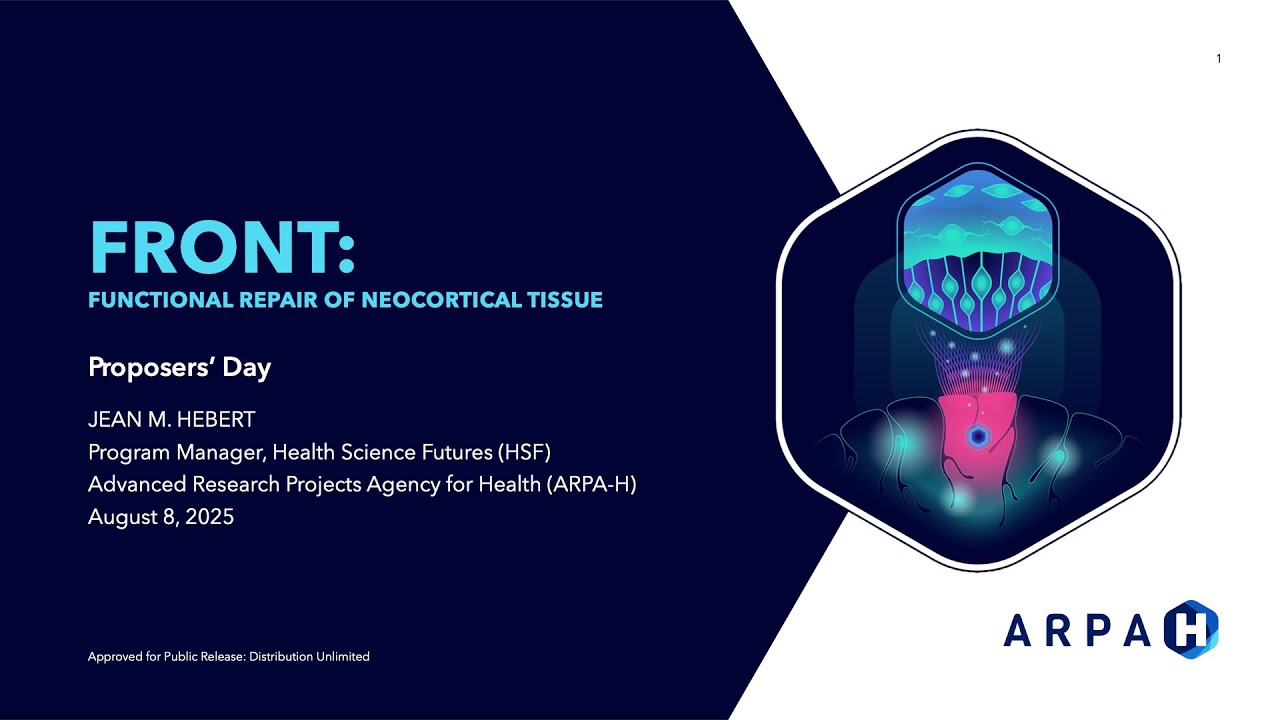 1

FRONT:
FUNCTIONAL REPAIR OF NEOCORTICAL TISSUE

Proposers' Day

JEAN M. HEBERT
Program Manager, Health Science Futures (HSF)
Advanced Research Projects Agency for Health (ARPA-H)
August 8, 2025

Approved for Public Release: Distribution Unlimited

ARPA H